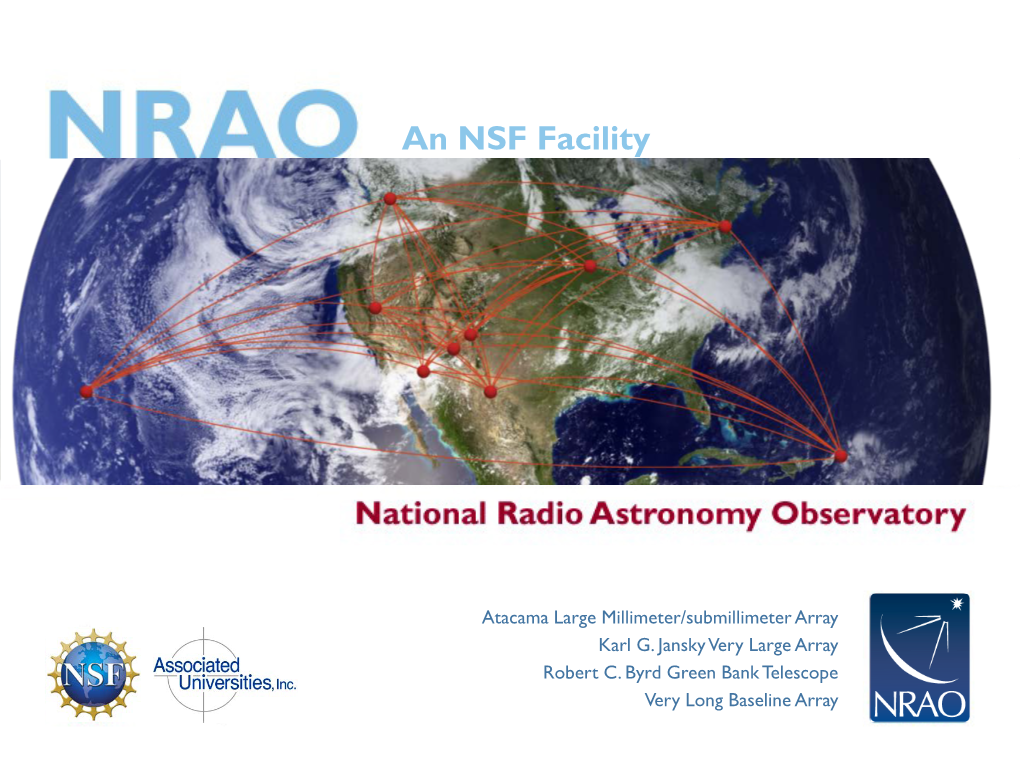 NRAO An NSF Facility

National Radio Astronomy Observatory

NSF

Associated Universities, Inc.

Atacama Large Millimeter/submillimeter Array
Karl G. Jansky Very Large Array
Robert C. Byrd Green Bank Telescope
Very Long Baseline Array

NRAO